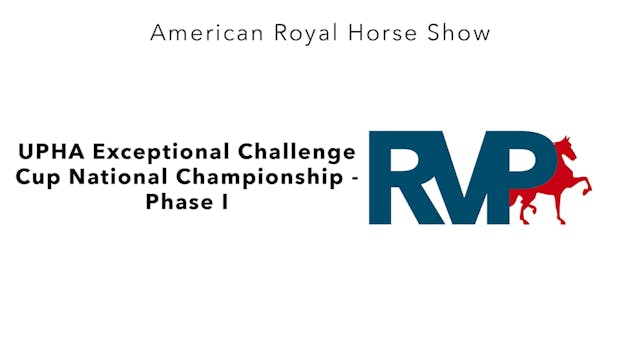 American Royal Horse Show

UPHA Exceptional Challenge Cup National Championship - Phase I

RVP